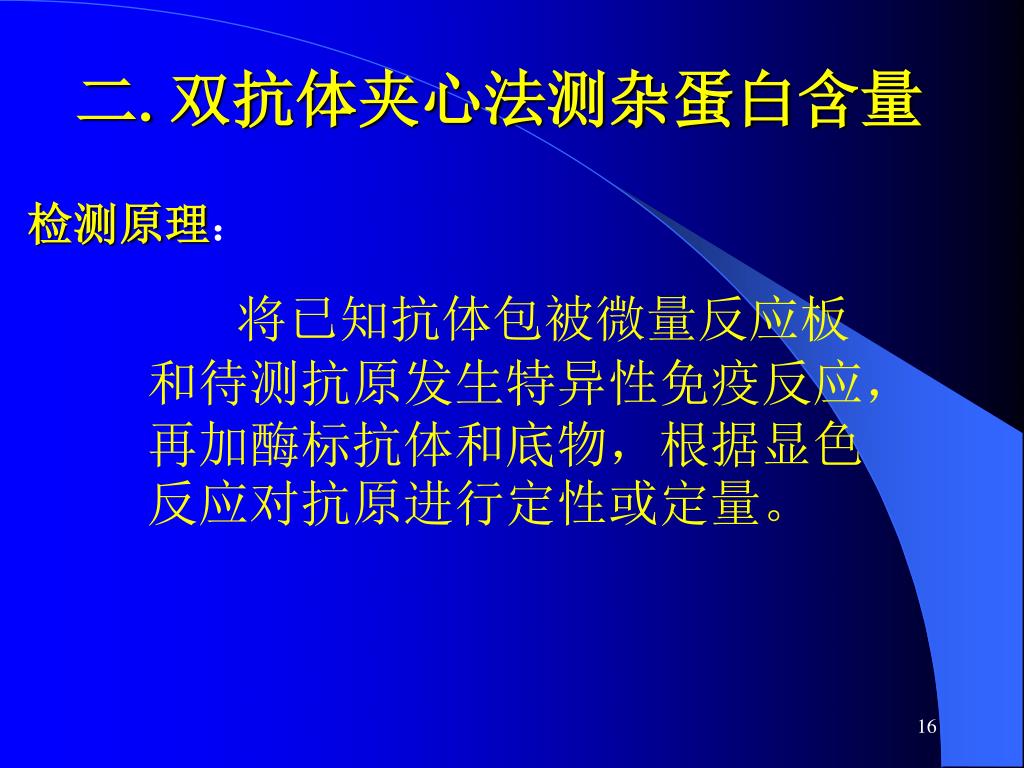 二. 双抗体夹心法测杂蛋白含量

检测原理：

将已知抗体包被微量反应板和待测抗原发生特异性免疫反应，再加酶标抗体和底物，根据显色反应对抗原进行定性或定量。

16